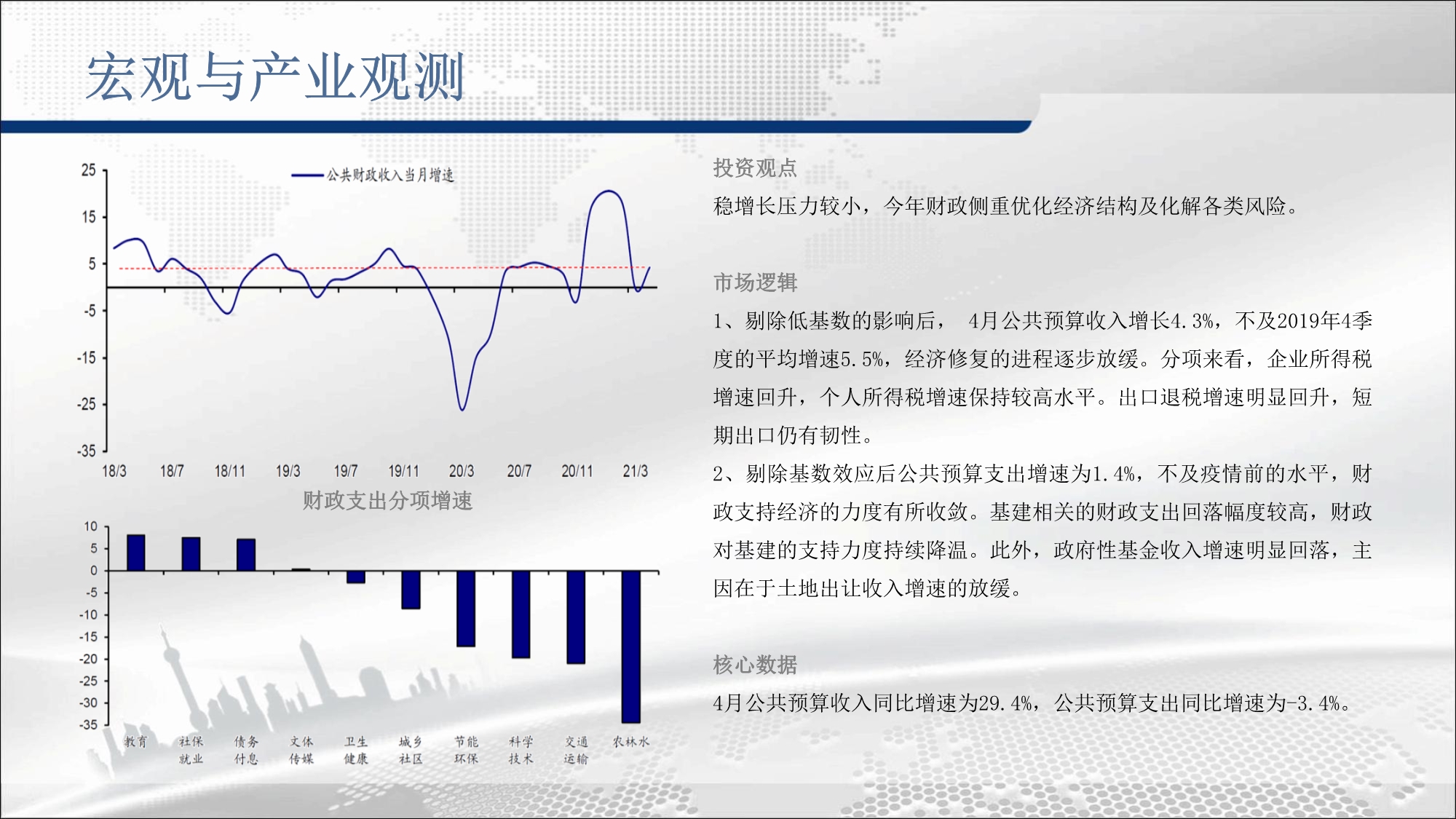 宏观与产业观测

25
15
5
-5
-15
-25
-35

公共财政收入当月增速

18/3 18/7 18/11 19/3 19/7 19/11 20/3 20/7 20/11 21/3

财政支出分项增速

10
5
0
-5
-10
-15
-20
-25
-30
-35

教育 社保就业 债务付息 文体传媒 卫生健康 城乡社区 节能环保 科学技术 交通运输 农林水

投资观点

稳增长压力较小，今年财政侧重优化经济结构及化解各类风险。

市场逻辑

1、剔除低基数的影响后， 4月公共预算收入增长4.3%，不及2019年4季度的平均增速5.5%，经济修复的进程逐步放缓。分项来看，企业所得税增速回升，个人所得税增速保持较高水平。出口退税增速明显回升，短期出口仍有韧性。

2、剔除基数效应后公共预算支出增速为1.4%，不及疫情前的水平，财政支持经济的力度有所收敛。基建相关的财政支出回落幅度较高，财政对基建的支持力度持续降温。此外，政府性基金收入增速明显回落，主因在于土地出让收入增速的放缓。

核心数据

4月公共预算收入同比增速为29.4%，公共预算支出同比增速为-3.4%。